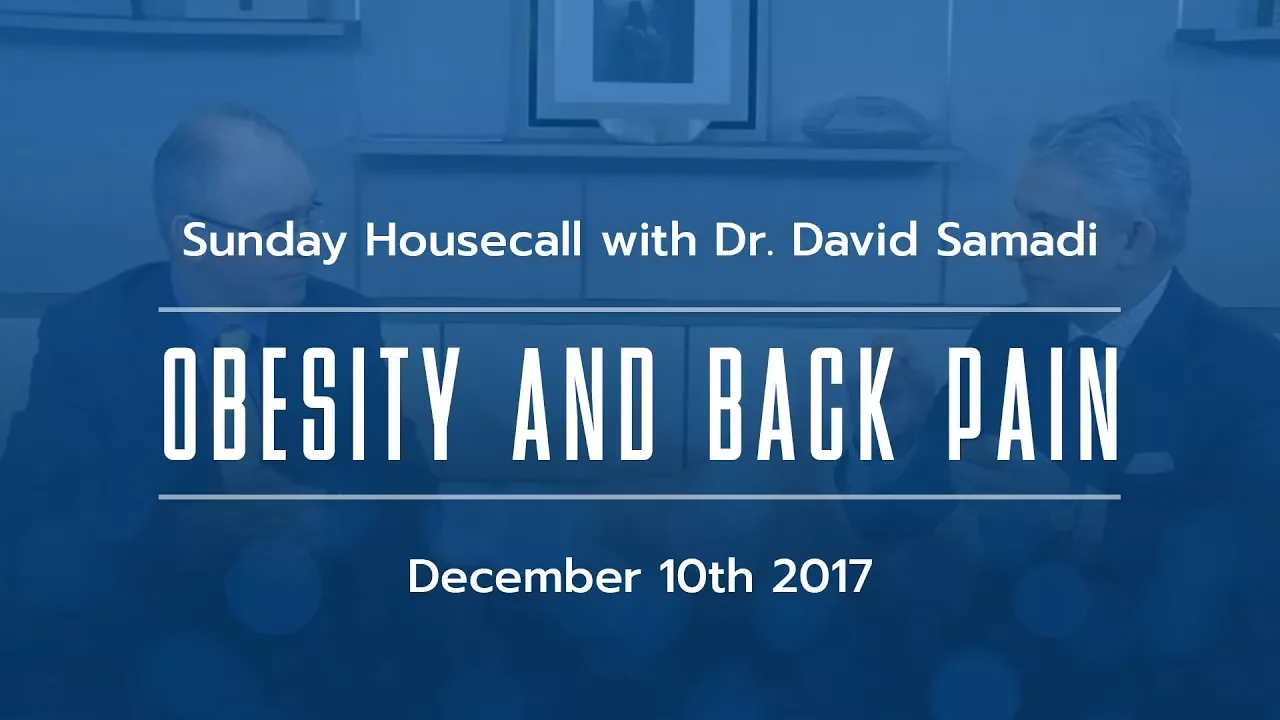 Sunday Housecall with Dr. David Samadi

OBESITY AND BACK PAIN

December 10th 2017